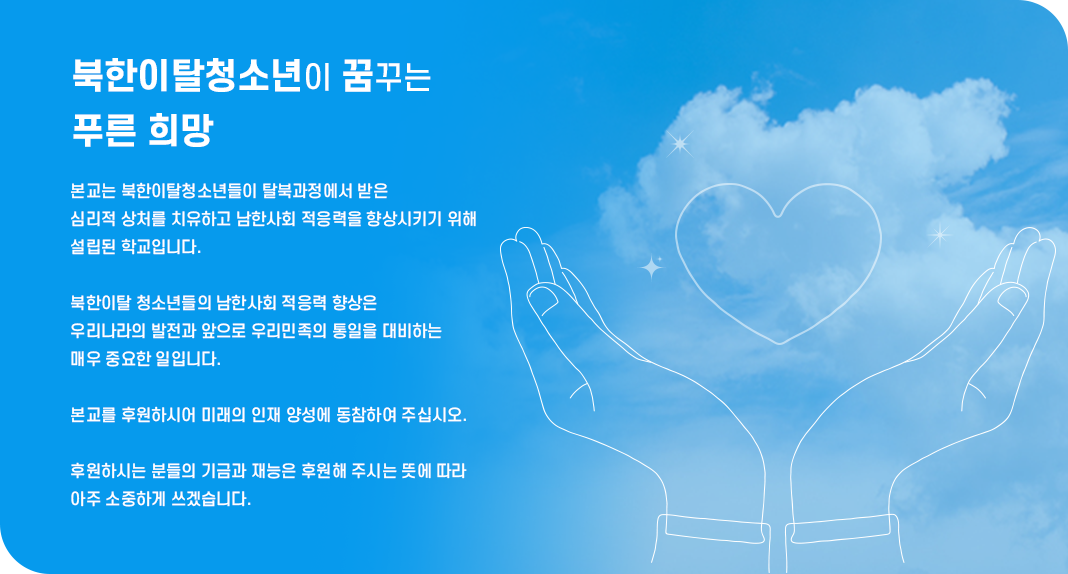 북한이탈청소년이 꿈꾸는
푸른 희망

본교는 북한이탈청소년들이 탈북과정에서 받은 심리적 상처를 치유하고 남한사회 적응력을 향상시키기 위해 설립된 학교입니다.

북한이탈 청소년들의 남한사회 적응력 향상은 우리나라의 발전과 앞으로 우리민족의 통일을 대비하는 매우 중요한 일입니다.

본교를 후원하시어 미래의 인재 양성에 동참하여 주십시오.

후원하시는 분들의 기금과 재능은 후원해 주시는 뜻에 따라 아주 소중하게 쓰겠습니다.